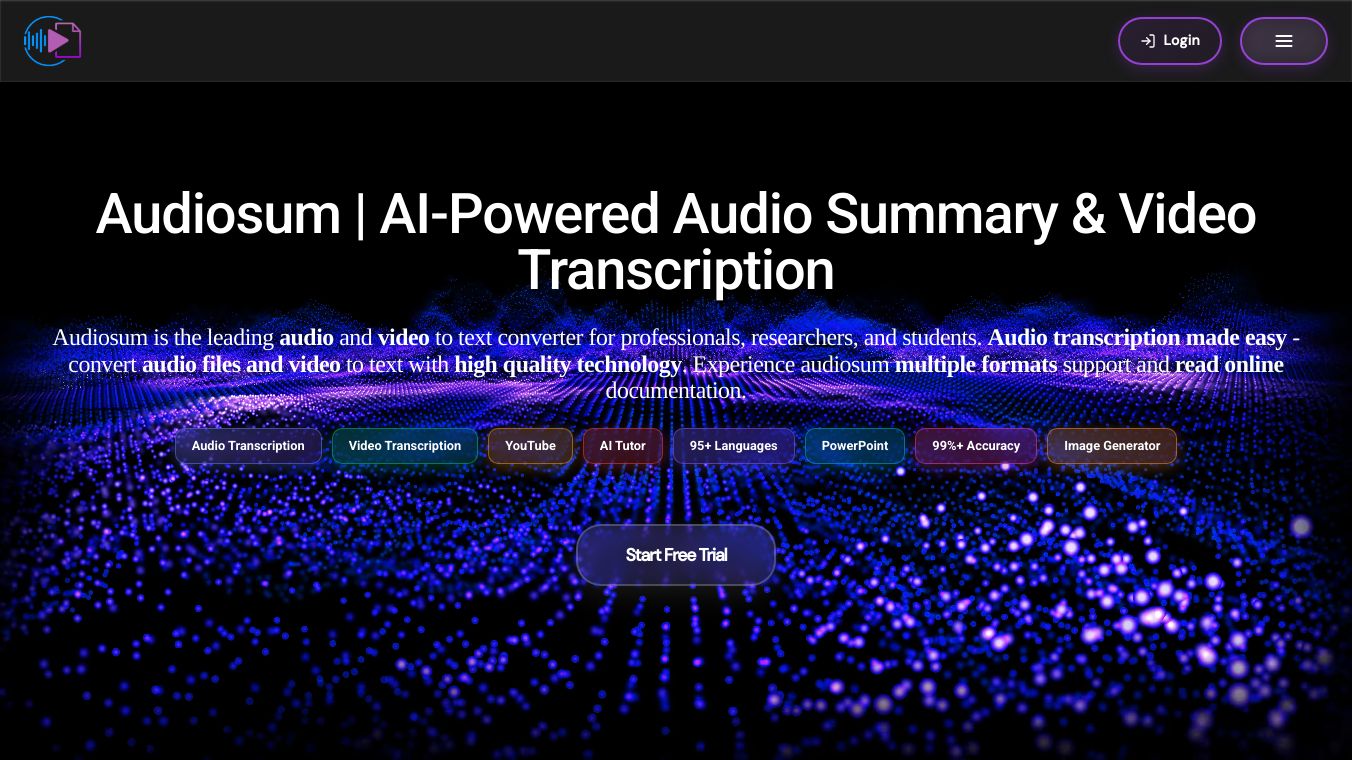 Login

Audiosum | AI-Powered Audio Summary & Video Transcription

Audiosum is the leading audio and video to text converter for professionals, researchers, and students. Audio transcription made easy - convert audio files and video to text with high quality technology. Experience audiosum multiple formats support and read online documentation.

Audio Transcription
Video Transcription
YouTube
AI Tutor
95+ Languages
PowerPoint
99%+ Accuracy
Image Generator

Start Free Trial